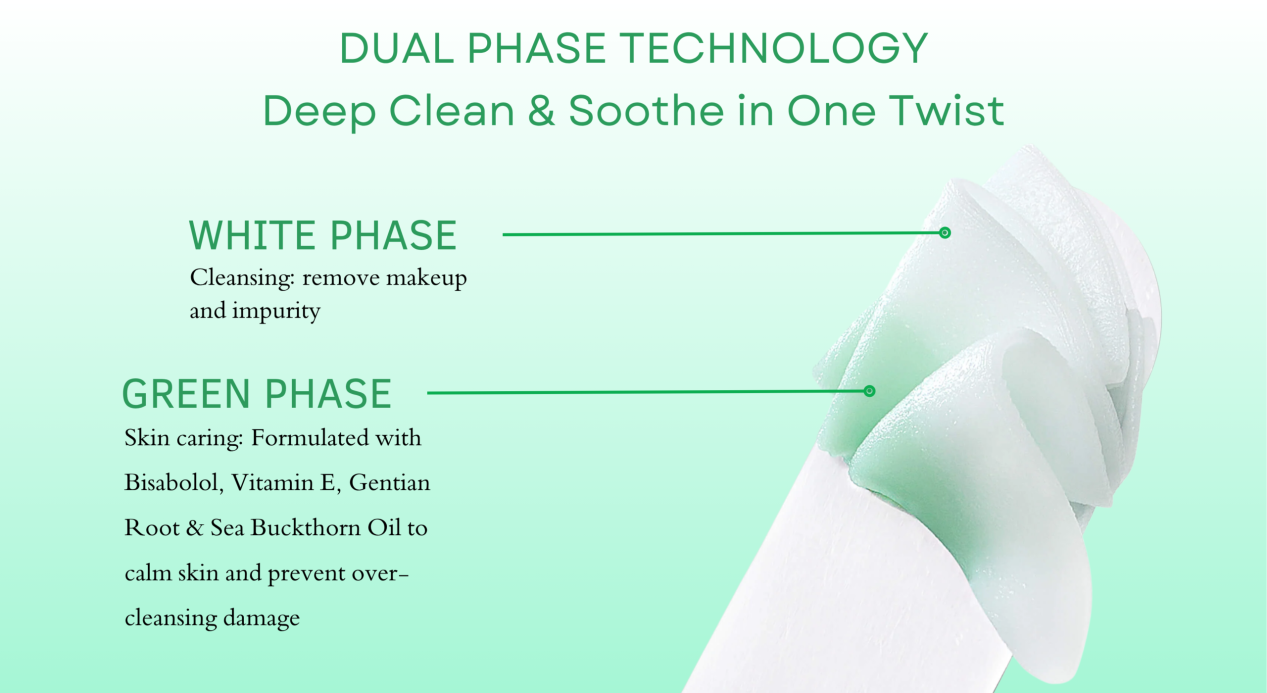 DUAL PHASE TECHNOLOGY
Deep Clean & Soothe in One Twist

WHITE PHASE
Cleansing: remove makeup and impurity

GREEN PHASE
Skin caring: Formulated with Bisabolol, Vitamin E, Gentian Root & Sea Buckthorn Oil to calm skin and prevent over-cleansing damage